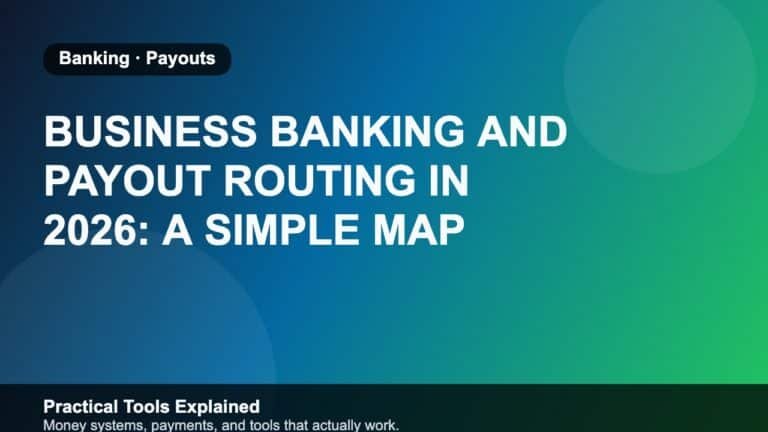 Banking · Payouts

BUSINESS BANKING AND PAYOUT ROUTING IN 2026: A SIMPLE MAP

Practical Tools Explained
Money systems, payments, and tools that actually work.